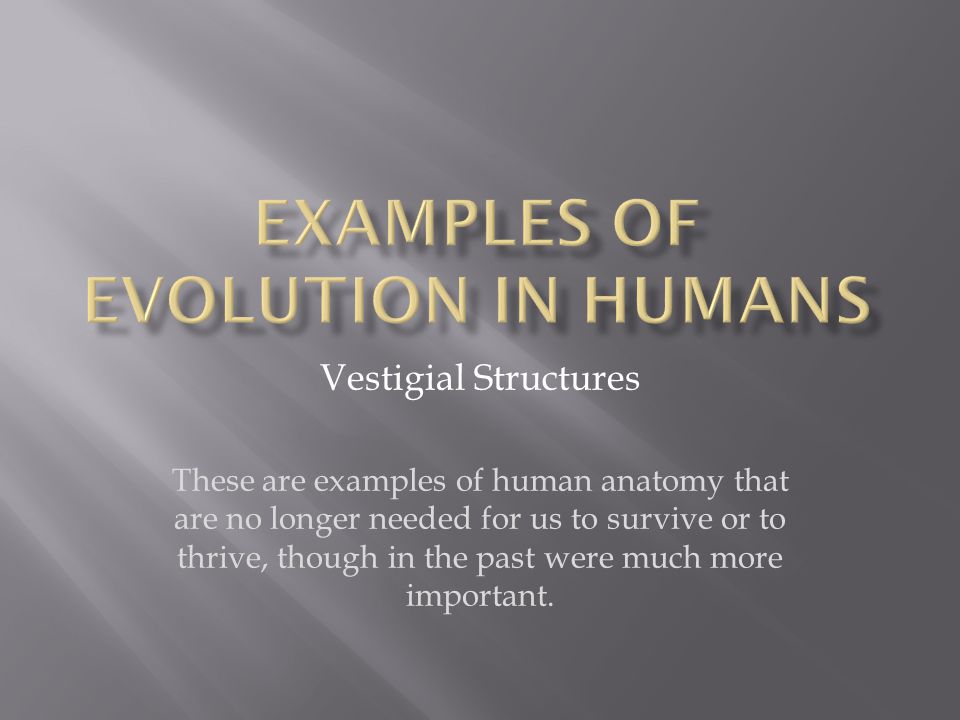 EXAMPLES OF EVOLUTION IN HUMANS

Vestigial Structures

These are examples of human anatomy that are no longer needed for us to survive or to thrive, though in the past were much more important.